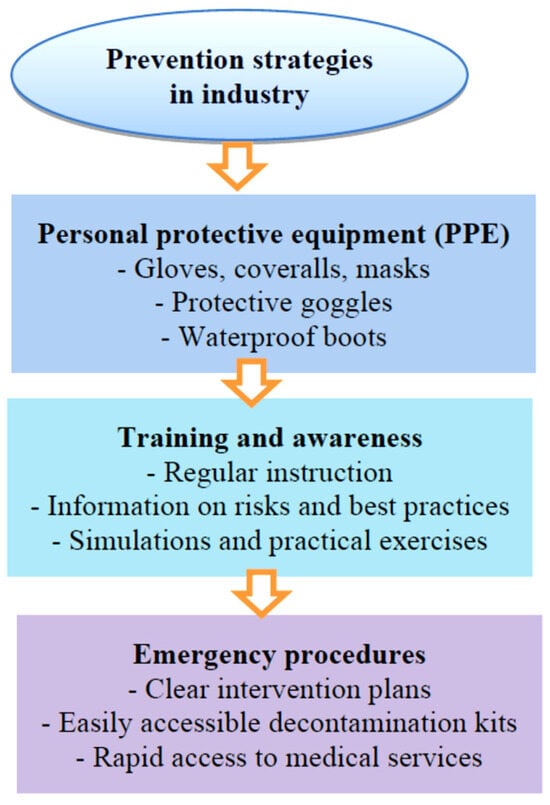 Prevention strategies in industry

Personal protective equipment (PPE)
- Gloves, coveralls, masks
- Protective goggles
- Waterproof boots

Training and awareness
- Regular instruction
- Information on risks and best practices
- Simulations and practical exercises

Emergency procedures
- Clear intervention plans
- Easily accessible decontamination kits
- Rapid access to medical services